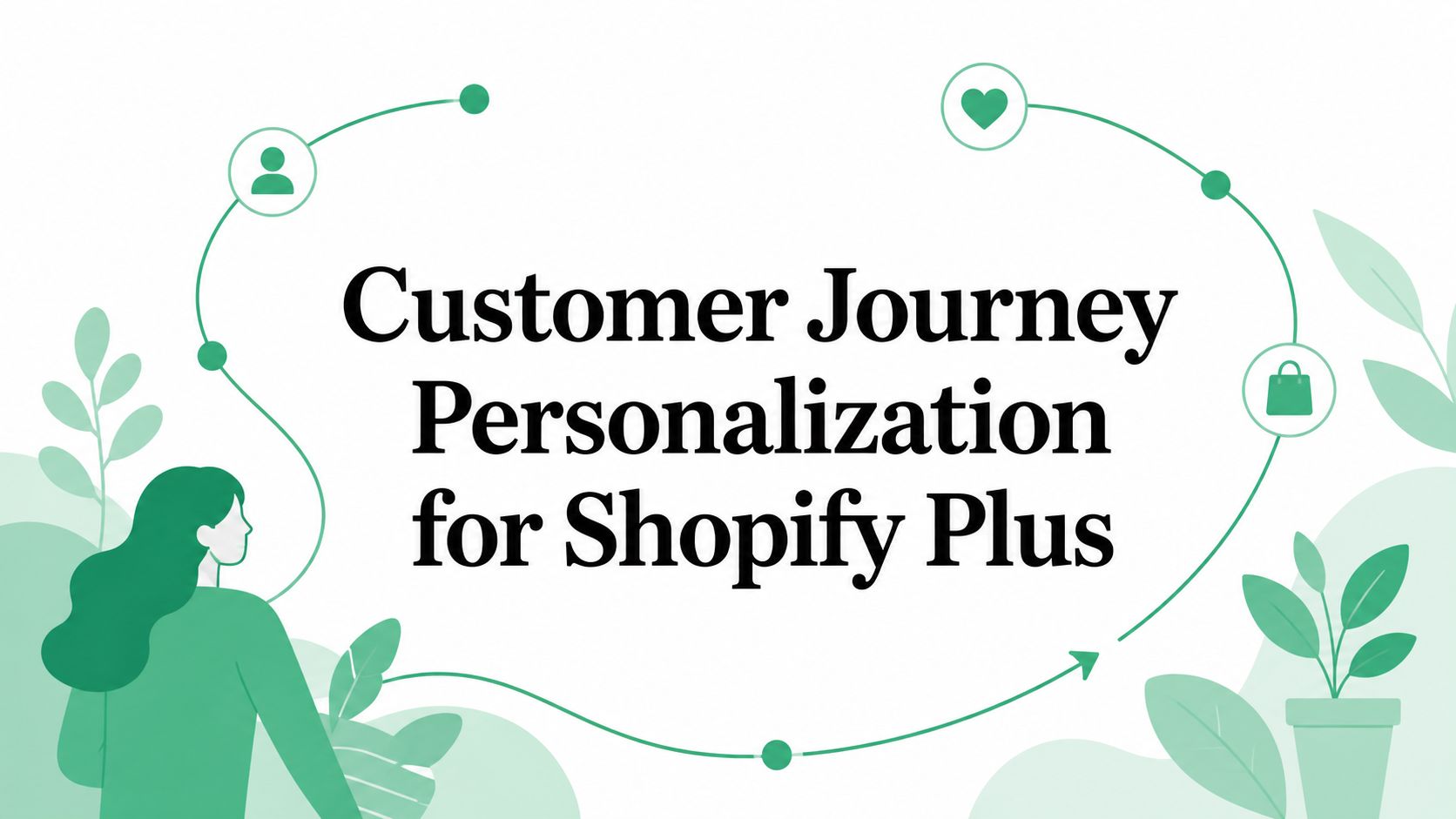 Customer Journey Personalization for Shopify Plus